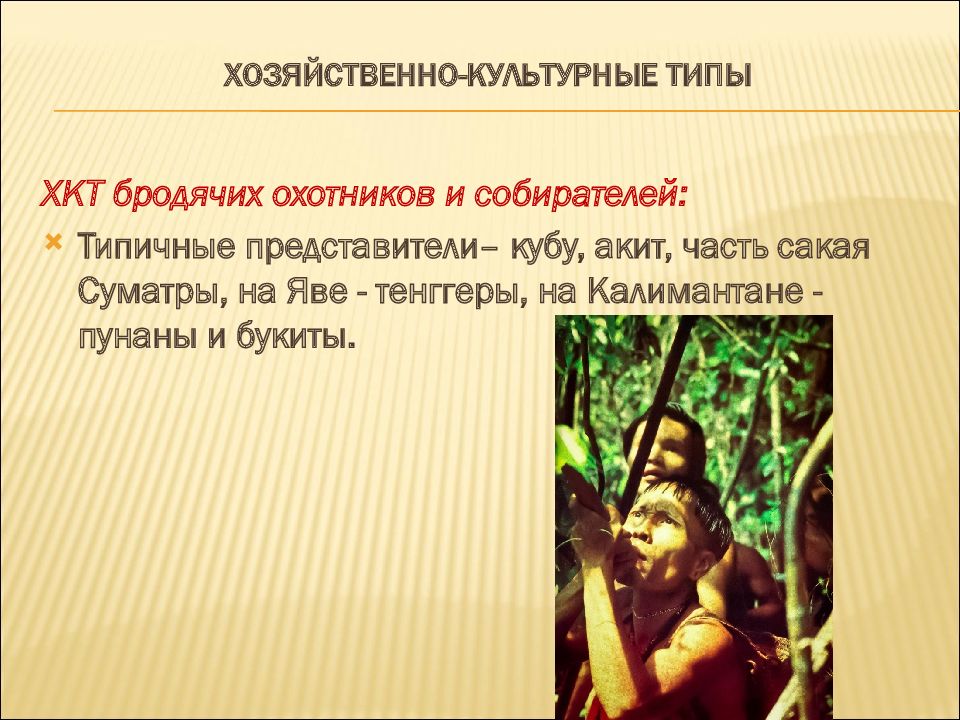 ХОЗЯЙСТВЕННО-КУЛЬТУРНЫЕ ТИПЫ

ХКТ бродячих охотников и собирателей:

Типичные представители– кубу, акит, часть сакая Суматры, на Яве - тенггеры, на Калимантане - пунаны и букиты.